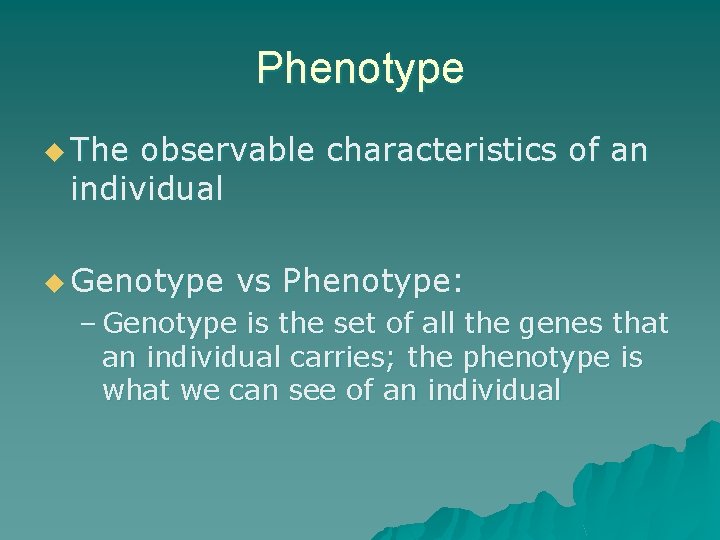 Phenotype

◆ The observable characteristics of an individual

◆ Genotype vs Phenotype:

– Genotype is the set of all the genes that an individual carries; the phenotype is what we can see of an individual